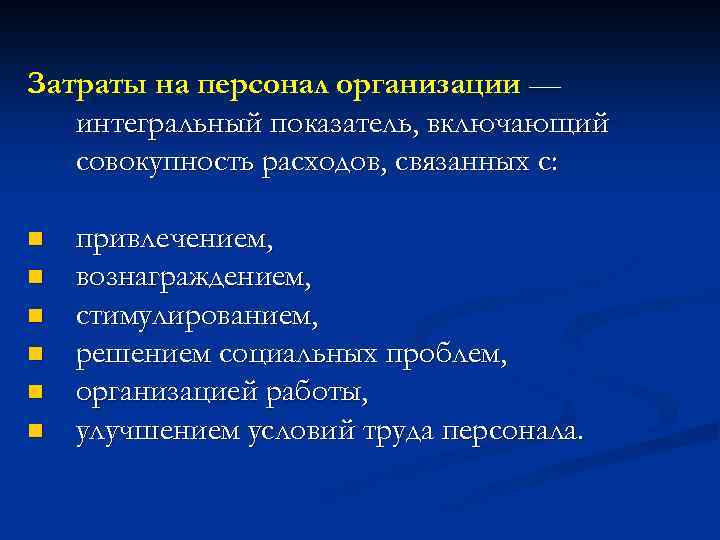 Затраты на персонал организации — интегральный показатель, включающий совокупность расходов, связанных с:

- привлечением,
- вознаграждением,
- стимулированием,
- решением социальных проблем,
- организацией работы,
- улучшением условий труда персонала.